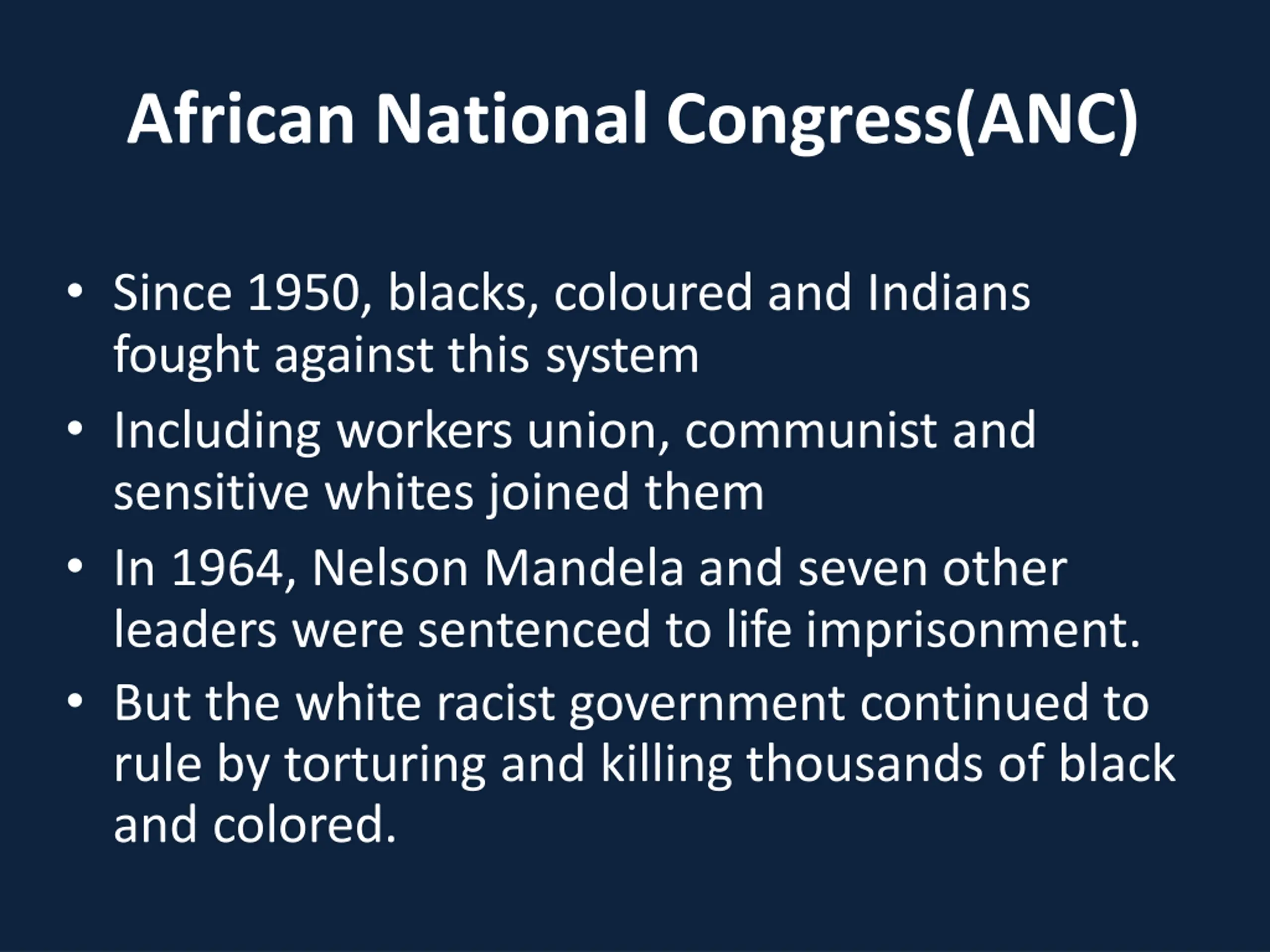 African National Congress(ANC)

• Since 1950, blacks, coloured and Indians fought against this system
• Including workers union, communist and sensitive whites joined them
• In 1964, Nelson Mandela and seven other leaders were sentenced to life imprisonment.
• But the white racist government continued to rule by torturing and killing thousands of black and colored.